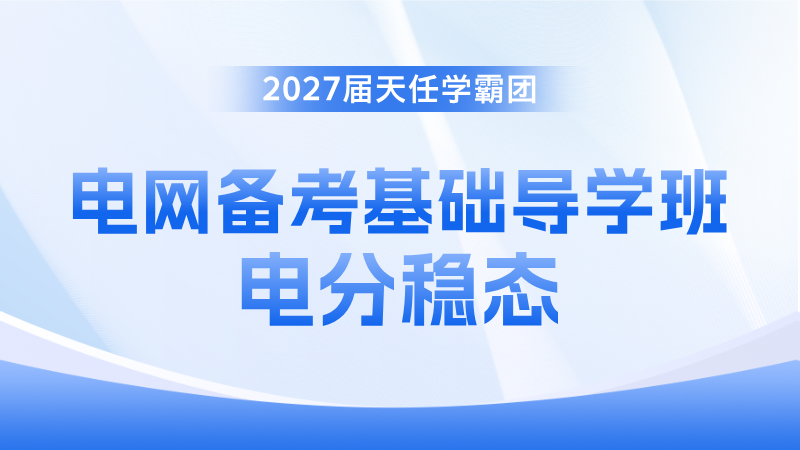 2027届天任学霸团

电网备考基础导学班
电分稳态